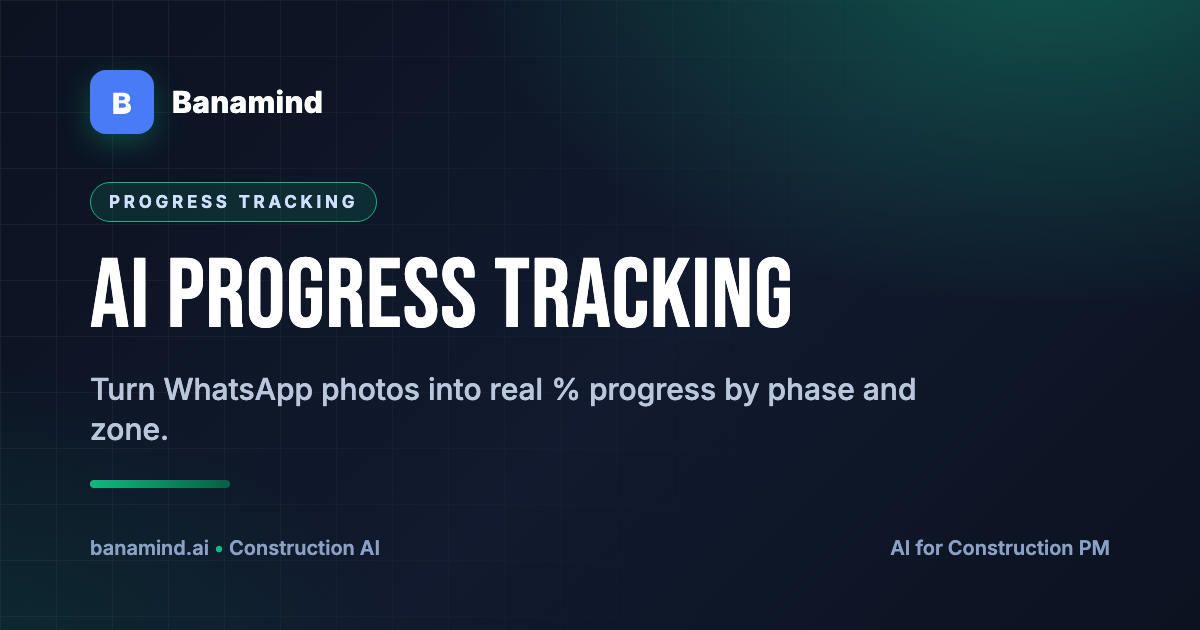 B Banamind

PROGRESS TRACKING

AI PROGRESS TRACKING

Turn WhatsApp photos into real % progress by phase and zone.

banamind.ai • Construction AI

AI for Construction PM